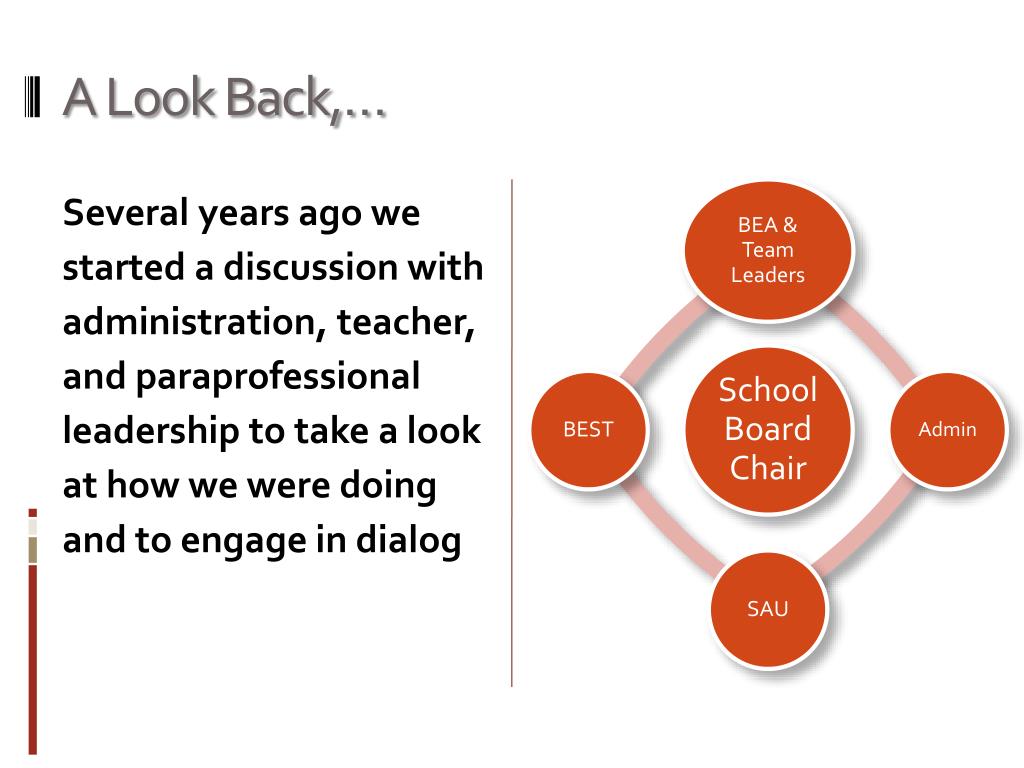 A Look Back,…

Several years ago we started a discussion with administration, teacher, and paraprofessional leadership to take a look at how we were doing and to engage in dialog

BEA & Team Leaders

BEST

School Board Chair

Admin

SAU